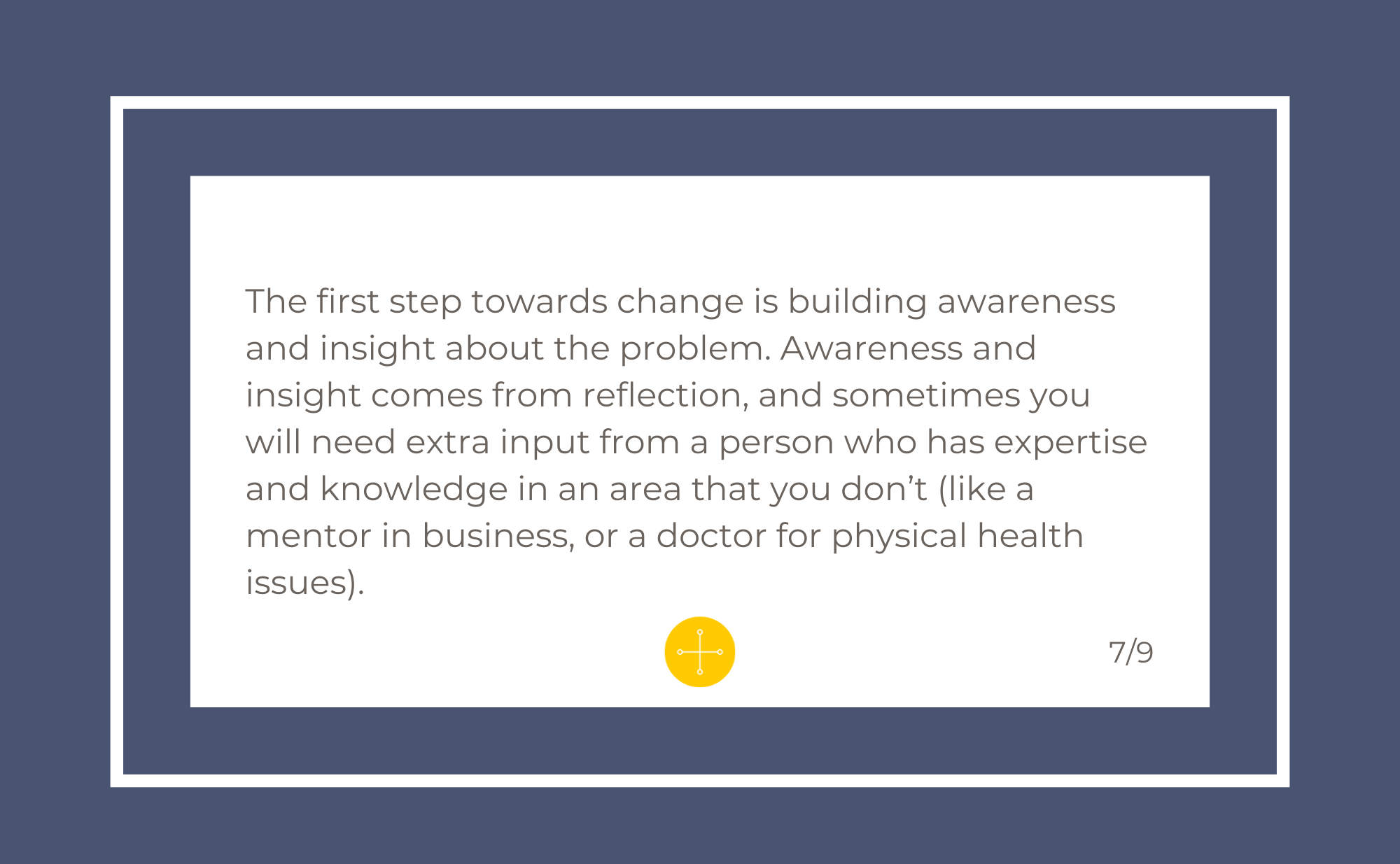 The first step towards change is building awareness and insight about the problem. Awareness and insight comes from reflection, and sometimes you will need extra input from a person who has expertise and knowledge in an area that you don’t (like a mentor in business, or a doctor for physical health issues).

7/9